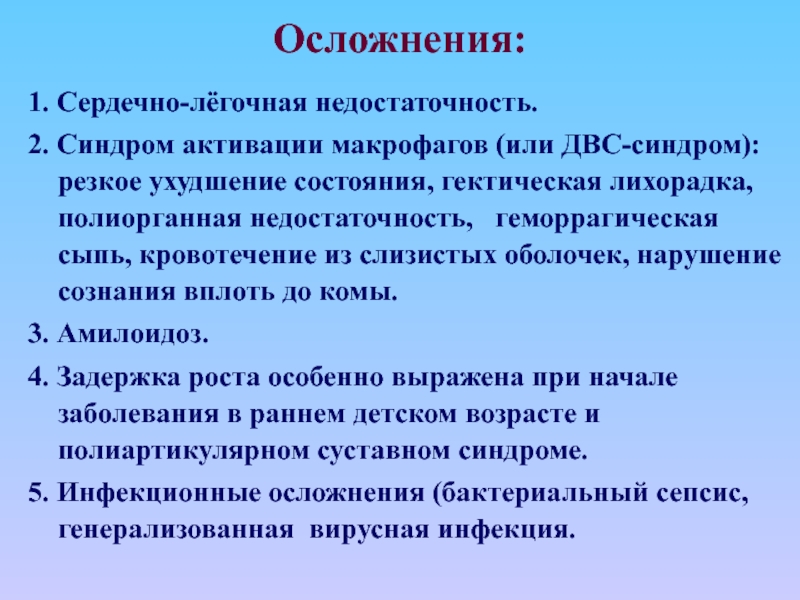 Осложнения:

1. Сердечно-лёгочная недостаточность.

2. Синдром активации макрофагов (или ДВС-синдром): резкое ухудшение состояния, гектическая лихорадка, полиорганная недостаточность, геморрагическая сыпь, кровотечение из слизистых оболочек, нарушение сознания вплоть до комы.

3. Амилоидоз.

4. Задержка роста особенно выражена при начале заболевания в раннем детском возрасте и полиартикулярном суставном синдроме.

5. Инфекционные осложнения (бактериальный сепсис, генерализованная вирусная инфекция.